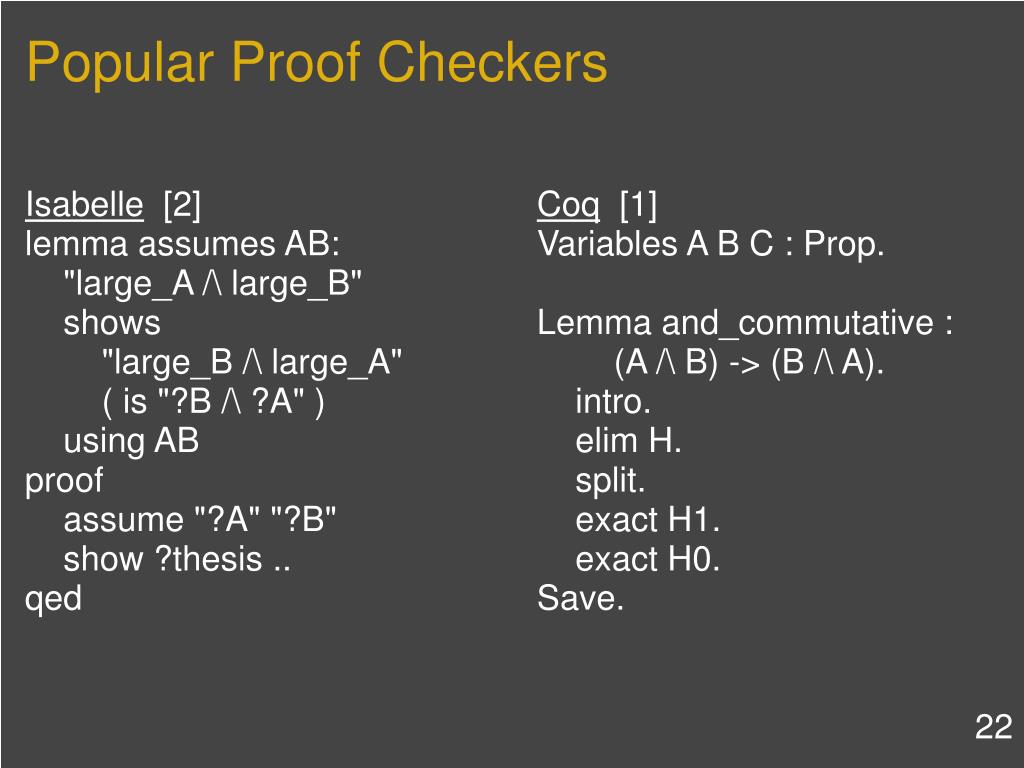 Popular Proof Checkers

Isabelle [2]
lemma assumes AB:
"large_A /\ large_B"
shows
"large_B /\ large_A"
( is "?B /\ ?A" )
using AB
proof
assume "?A" "?B"
show ?thesis ..
qed

Coq [1]
Variables A B C : Prop.

Lemma and_commutative :
(A /\ B) -> (B /\ A).
intro.
elim H.
split.
exact H1.
exact H0.
Save.

22